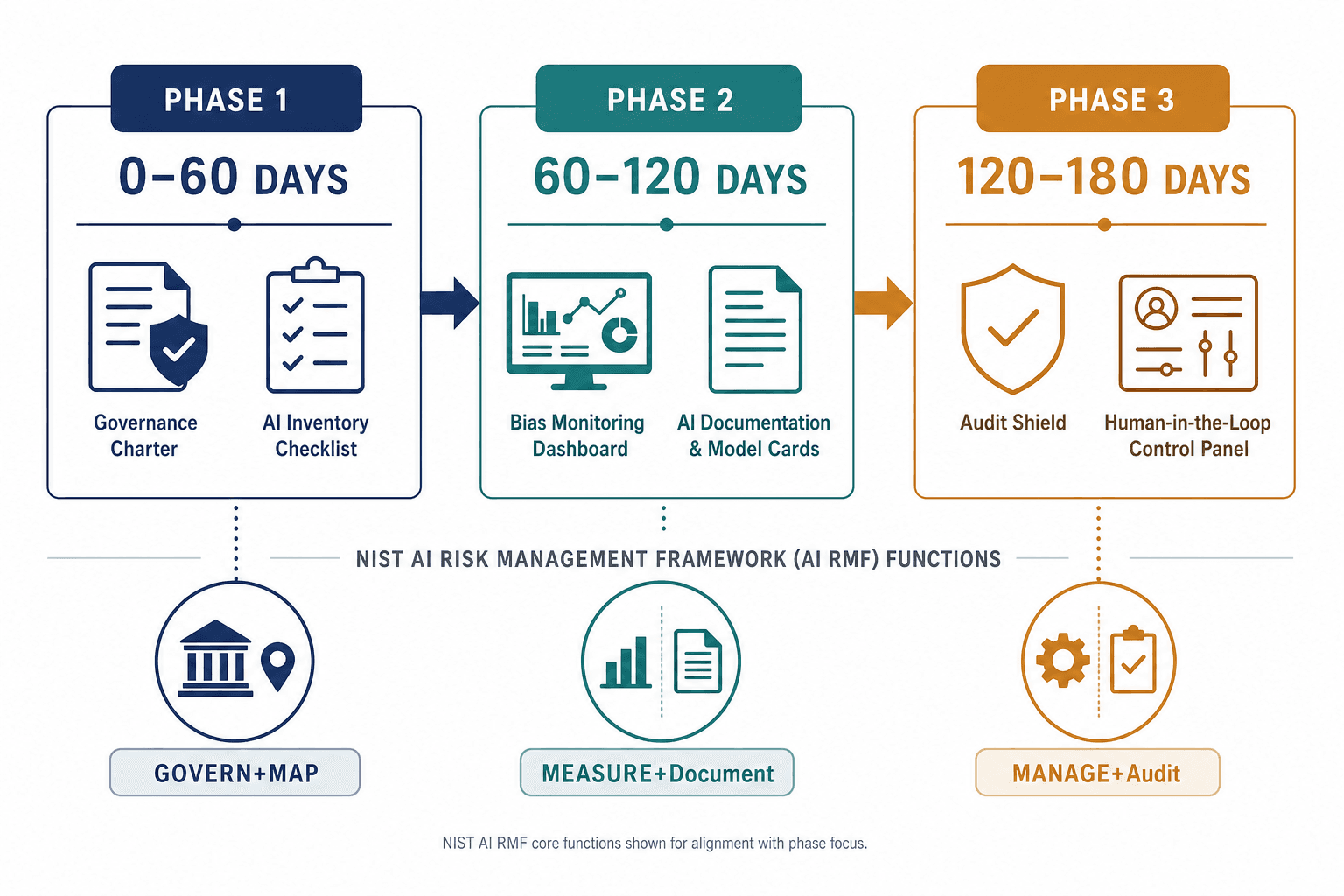 PHASE 1

0–60 DAYS

Governance Charter

AI Inventory Checklist

PHASE 2

60–120 DAYS

Bias Monitoring Dashboard

AI Documentation & Model Cards

PHASE 3

120–180 DAYS

Audit Shield

Human-in-the-Loop Control Panel

NIST AI RISK MANAGEMENT FRAMEWORK (AI RMF) FUNCTIONS

GOVERN+MAP

MEASURE+Document

MANAGE+Audit

NIST AI RMF core functions shown for alignment with phase focus.